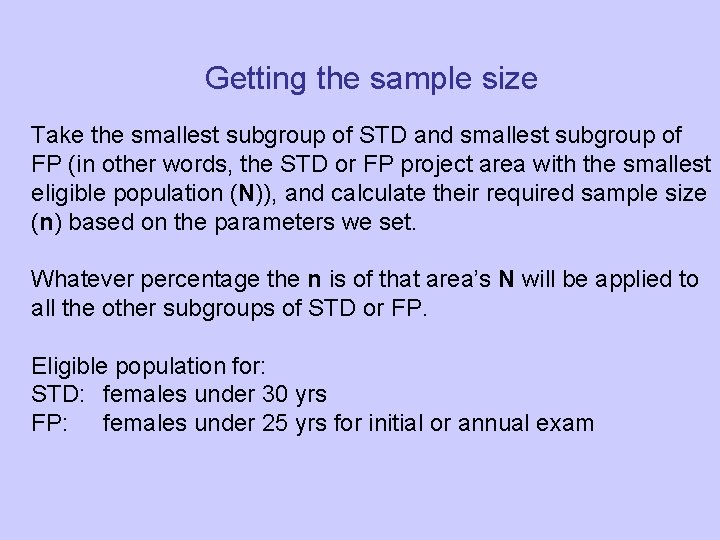 Getting the sample size

Take the smallest subgroup of STD and smallest subgroup of FP (in other words, the STD or FP project area with the smallest eligible population (N)), and calculate their required sample size (n) based on the parameters we set.

Whatever percentage the n is of that area's N will be applied to all the other subgroups of STD or FP.

Eligible population for:
STD: females under 30 yrs
FP: females under 25 yrs for initial or annual exam